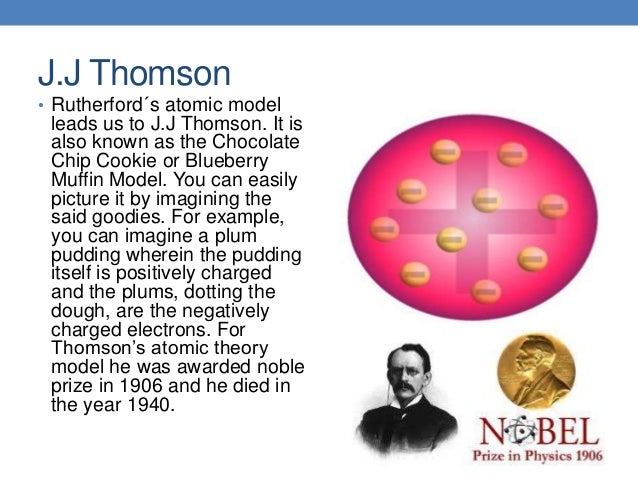 J.J Thomson

• Rutherford´s atomic model leads us to J.J Thomson. It is also known as the Chocolate Chip Cookie or Blueberry Muffin Model. You can easily picture it by imagining the said goodies. For example, you can imagine a plum pudding wherein the pudding itself is positively charged and the plums, dotting the dough, are the negatively charged electrons. For Thomson's atomic theory model he was awarded noble prize in 1906 and he died in the year 1940.

NOBEL
Prize in Physics 1906